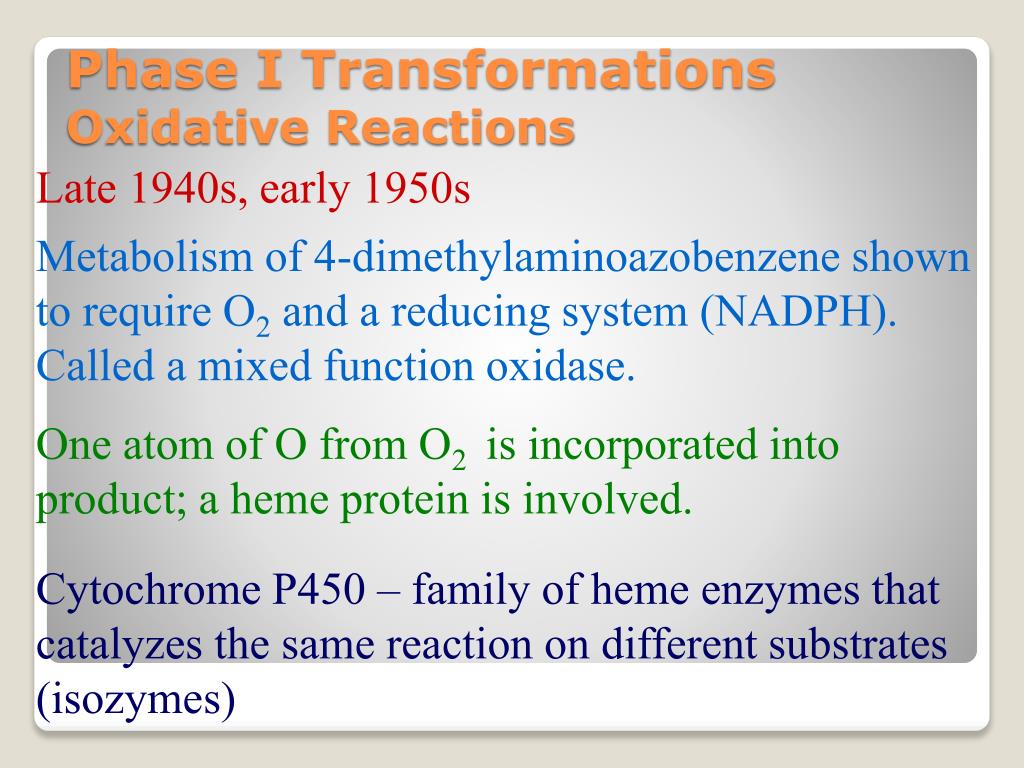 Phase I Transformations
Oxidative Reactions

Late 1940s, early 1950s

Metabolism of 4-dimethylaminoazobenzene shown to require $O_2$ and a reducing system (NADPH). Called a mixed function oxidase.

One atom of O from $O_2$ is incorporated into product; a heme protein is involved.

Cytochrome P450 – family of heme enzymes that catalyzes the same reaction on different substrates (isozymes)